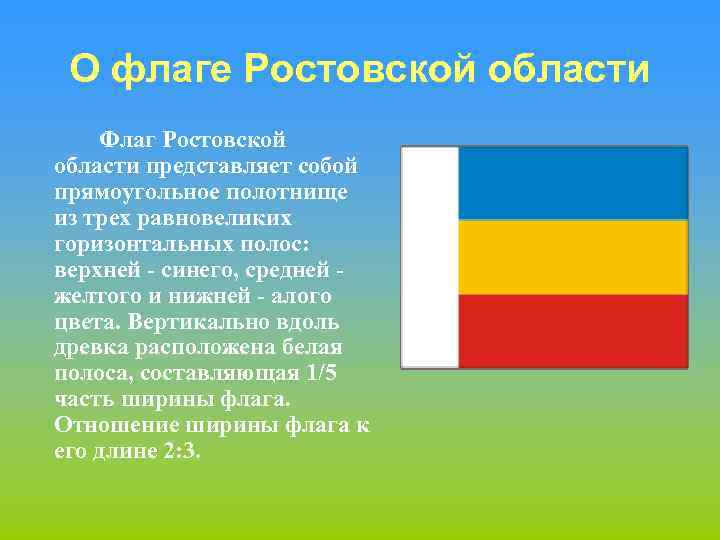 О флаге Ростовской области

Флаг Ростовской области представляет собой прямоугольное полотнище из трех равновеликих горизонтальных полос: верхней - синего, средней - желтого и нижней - алого цвета. Вертикально вдоль древка расположена белая полоса, составляющая 1/5 часть ширины флага. Отношение ширины флага к его длине 2:3.